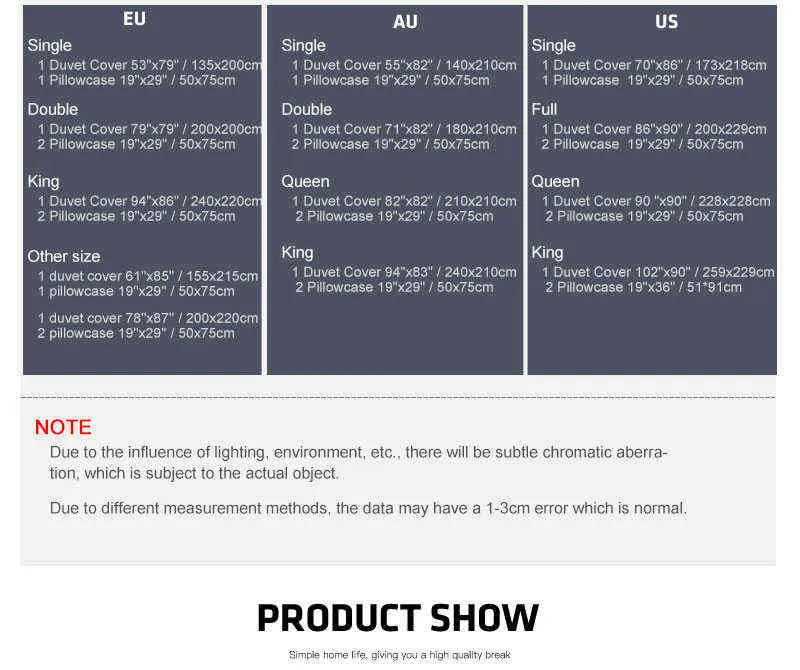 EU

Single
1 Duvet Cover 53"x79" / 135x200cm
1 Pillowcase 19"x29" / 50x75cm

Double
1 Duvet Cover 79"x79" / 200x200cm
2 Pillowcase 19"x29" / 50x75cm

King
1 Duvet Cover 94"x86" / 240x220cm
2 Pillowcase 19"x29" / 50x75cm

Other size
1 duvet cover 61"x85" / 155x215cm
1 pillowcase 19"x29" / 50x75cm

1 duvet cover 78"x87" / 200x220cm
2 pillowcase 19"x29" / 50x75cm

AU

Single
1 Duvet Cover 55"x82" / 140x210cm
1 Pillowcase 19"x29" / 50x75cm

Double
1 Duvet Cover 71"x82" / 180x210cm
2 Pillowcase 19"x29" / 50x75cm

Queen
1 Duvet Cover 82"x82" / 210x210cm
2 Pillowcase 19"x29" / 50x75cm

King
1 Duvet Cover 94"x83" / 240x210cm
2 Pillowcase 19"x29" / 50x75cm

US

Single
1 Duvet Cover 70"x86" / 173x218cm
1 Pillowcase 19"x29" / 50x75cm

Full
1 Duvet Cover 86"x90" / 200x229cm
2 Pillowcase 19"x29" / 50x75cm

Queen
1 Duvet Cover 90 "x90" / 228x228cm
2 Pillowcase 19"x29" / 50x75cm

King
1 Duvet Cover 102"x90" / 259x229cm
2 Pillowcase 19"x36" / 51*91cm

NOTE
Due to the influence of lighting, environment, etc., there will be subtle chromatic aberration, which is subject to the actual object.

Due to different measurement methods, the data may have a 1-3cm error which is normal.

PRODUCT SHOW

Simple home life, giving you a high quality break